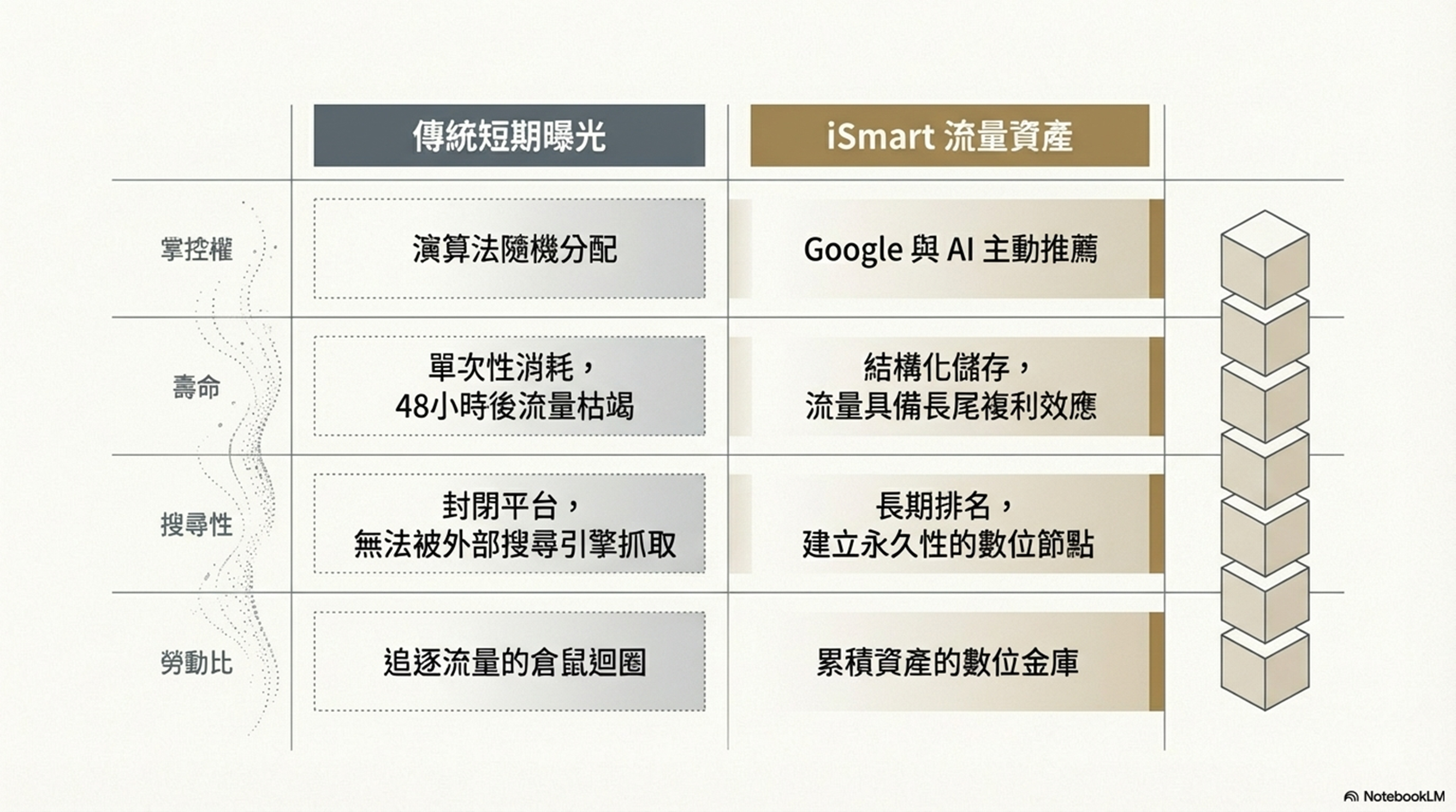 |  | 傳統短期曝光 | iSmart 流量資產 |
|---|---|---|
| 掌控權 | 演算法隨機分配 | Google 與 AI 主動推薦 |
| 壽命 | 單次性消耗，48小時後流量枯竭 | 結構化儲存，流量具備長尾複利效應 |
| 搜尋性 | 封閉平台，無法被外部搜尋引擎抓取 | 長期排名，建立永久性的數位節點 |
| 勞動比 | 追逐流量的倉鼠迴圈 | 累積資產的數位金庫 |

NotebookLM